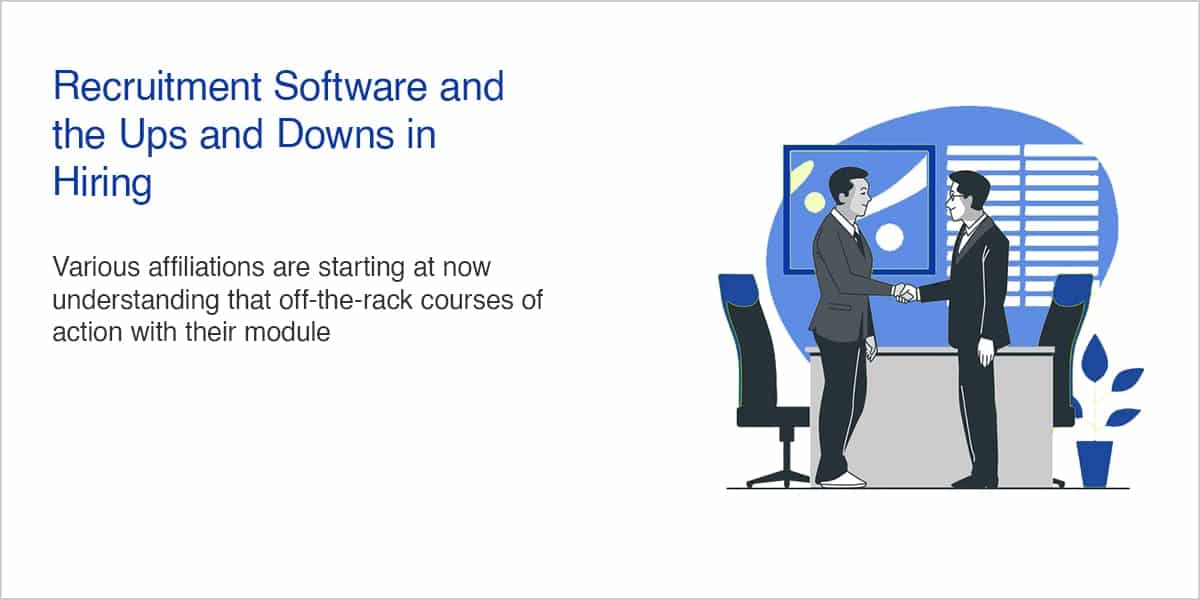 Recruitment Software and the Ups and Downs in Hiring

Various affiliations are starting at now understanding that off-the-rack courses of action with their module